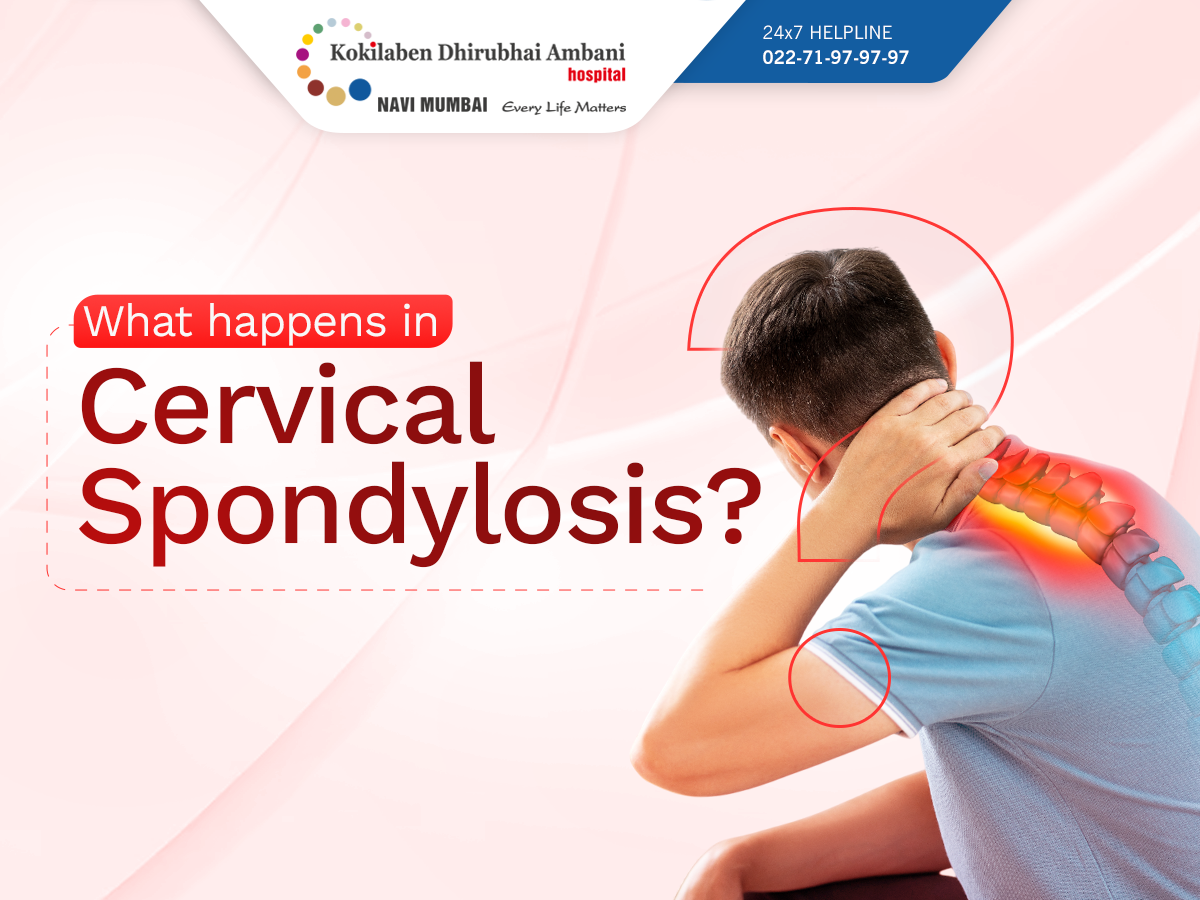 Kokilaben Dhirubhai Ambani hospital
NAVI MUMBAI Every Life Matters

24x7 HELPLINE
022-71-97-97-97

What happens in
Cervical Spondylosis?